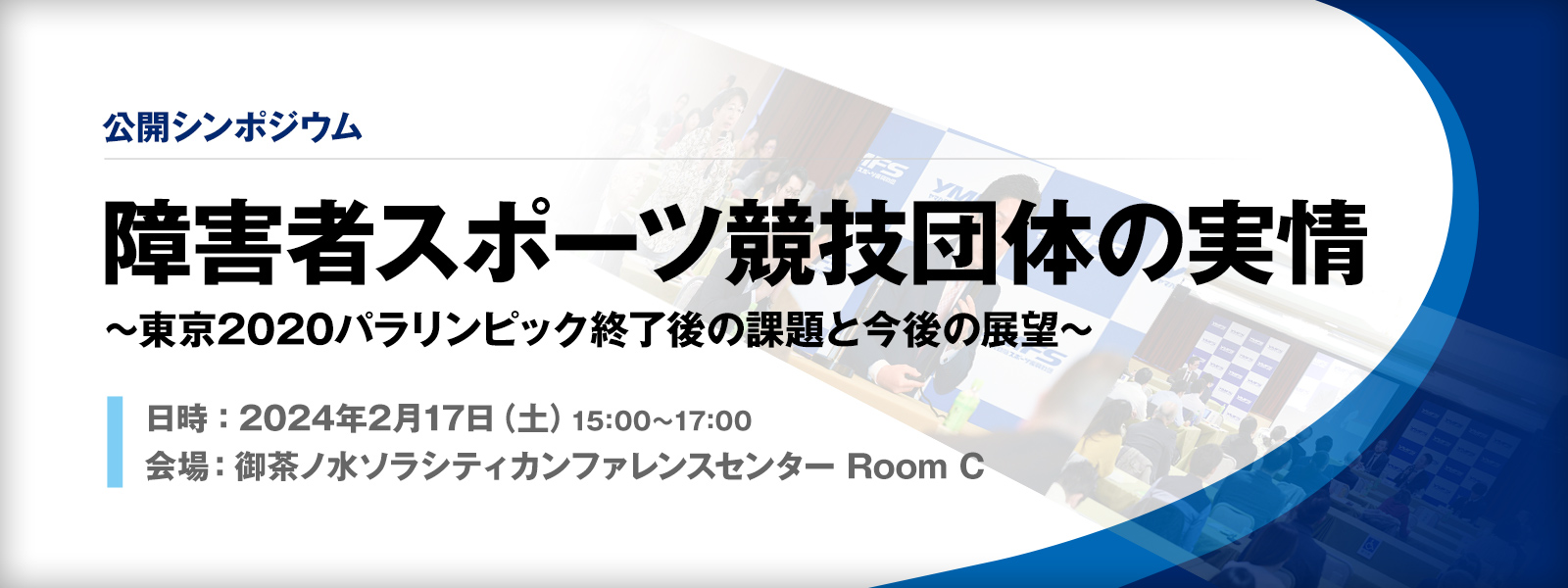 公開シンポジウム

障害者スポーツ競技団体の実情

～東京2020パラリンピック終了後の課題と今後の展望～

日時：2024年2月17日（土）15:00～17:00

会場：御茶ノ水ソラシティカンファレンスセンター Room C